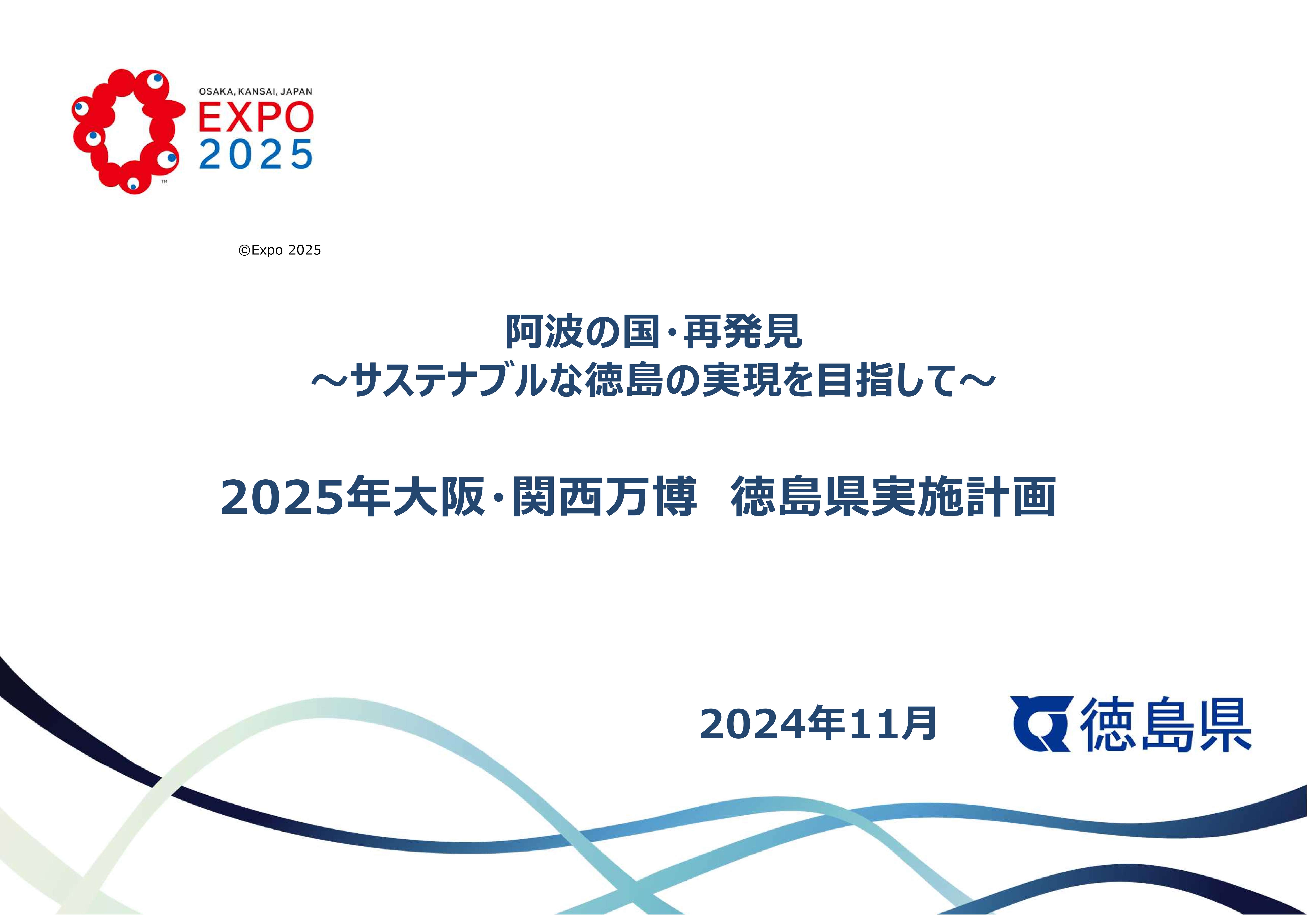 OSAKA, KANSAI, JAPAN
EXPO
2025
™

©Expo 2025

阿波の国・再発見
～サステナブルな徳島の実現を目指して～

2025年大阪・関西万博　徳島県実施計画

2024年11月

徳島県